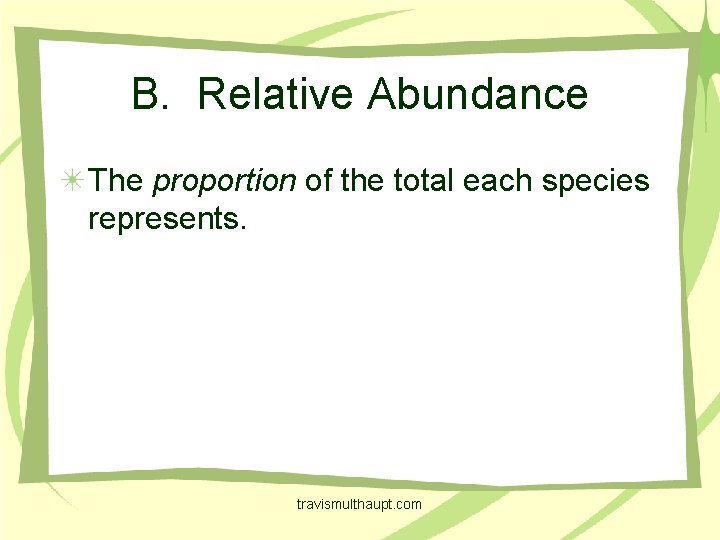 B. Relative Abundance

The proportion of the total each species represents.

travismulthaupt.com